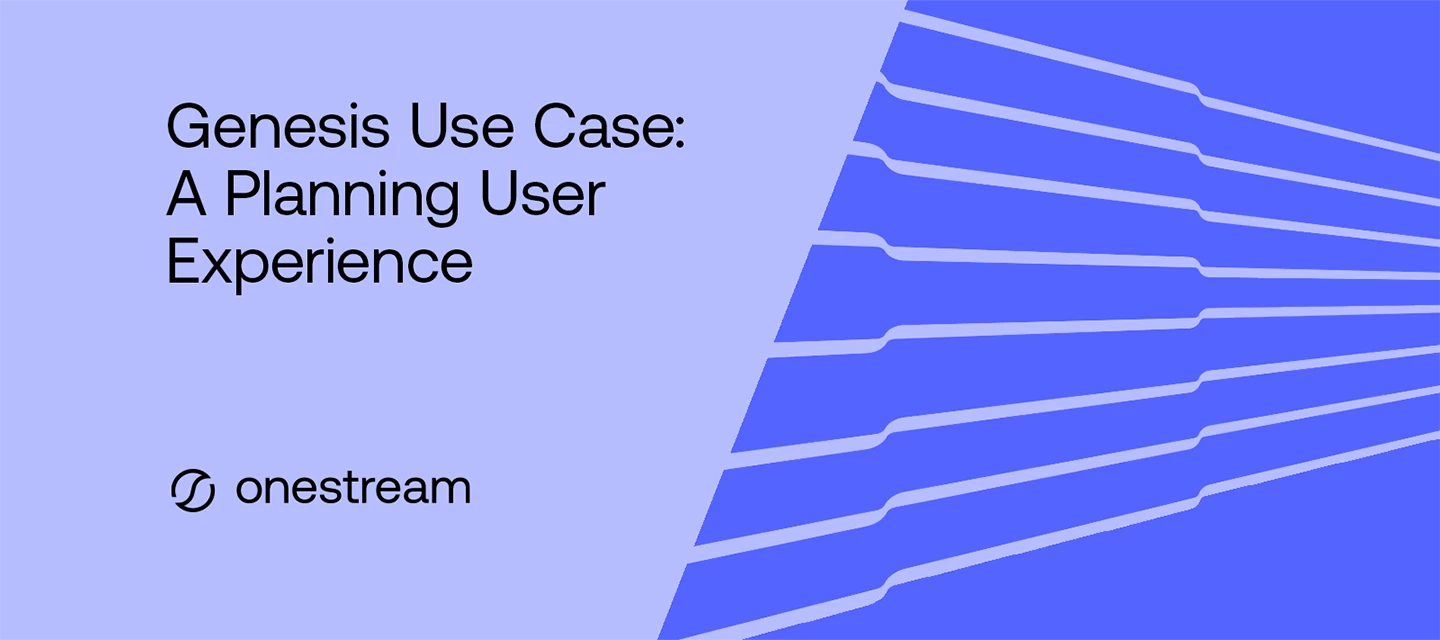 Genesis Use Case: A Planning User Experience

onestream